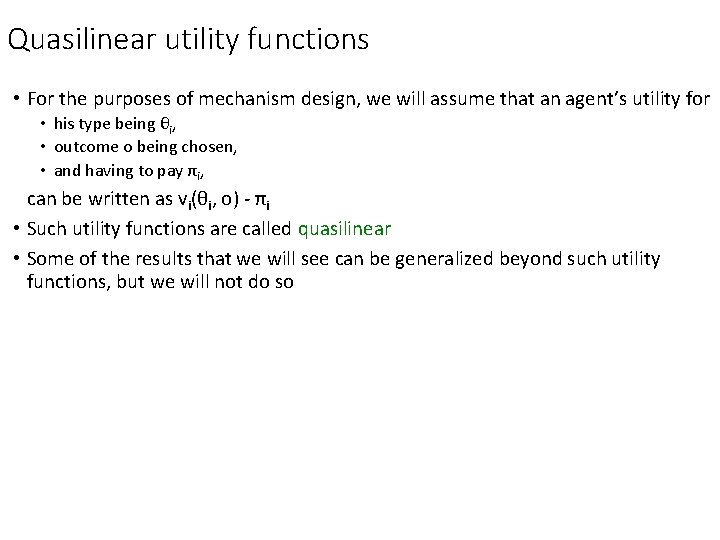 Quasilinear utility functions

• For the purposes of mechanism design, we will assume that an agent's utility for
 • his type being $\theta_i$,
 • outcome o being chosen,
 • and having to pay $\pi_i$,
 can be written as $v_i(\theta_i, o) - \pi_i$
• Such utility functions are called quasilinear
• Some of the results that we will see can be generalized beyond such utility functions, but we will not do so